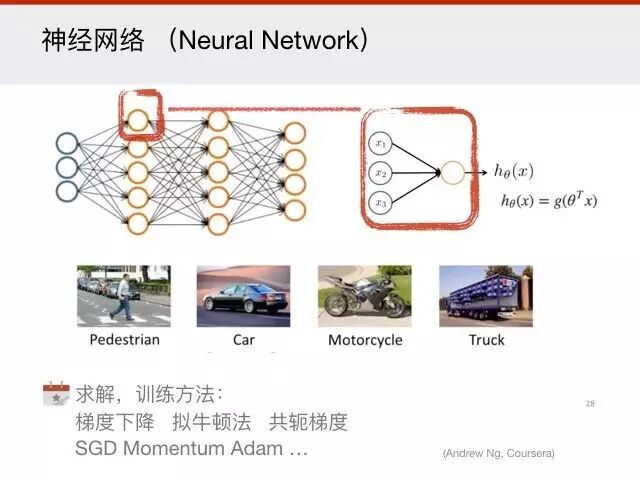 神经网络 （Neural Network）

$x_1$
$x_2$
$x_3$
$h_\theta(x)$
$h_\theta(x) = g(\theta^T x)$

Pedestrian
Car
Motorcycle
Truck

求解，训练方法：
梯度下降 拟牛顿法 共轭梯度
SGD Momentum Adam …

28

(Andrew Ng, Coursera)